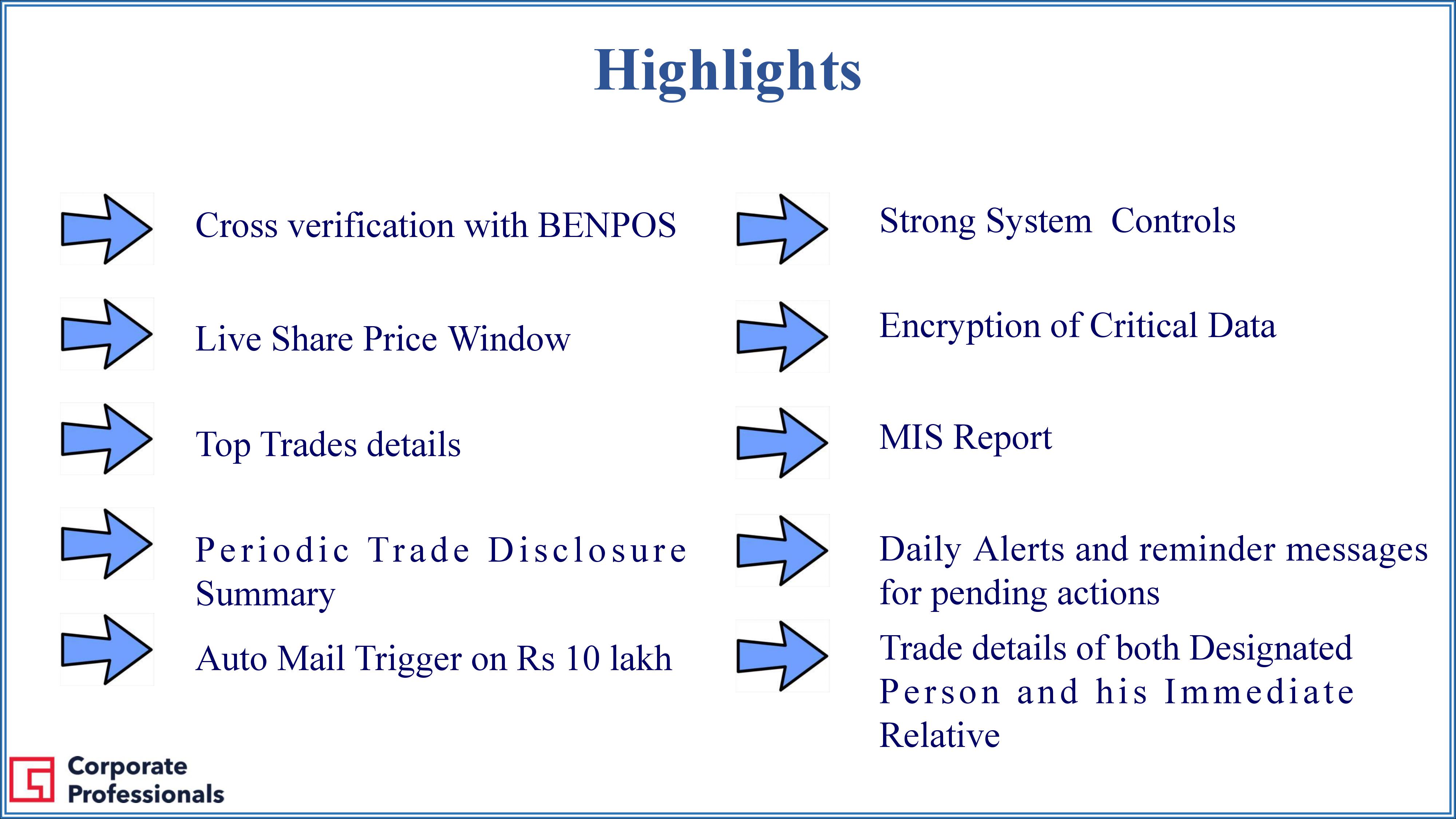 Highlights

Cross verification with BENPOS

Live Share Price Window

Top Trades details

Periodic Trade Disclosure Summary

Auto Mail Trigger on Rs 10 lakh

Strong System Controls

Encryption of Critical Data

MIS Report

Daily Alerts and reminder messages for pending actions

Trade details of both Designated Person and his Immediate Relative

Corporate Professionals